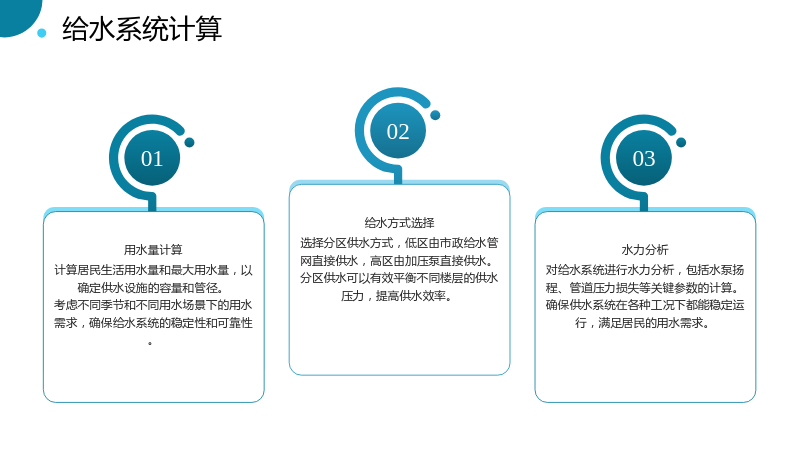 给水系统计算

01

用水量计算

计算居民生活用水量和最大用水量，以确定供水设施的容量和管径。

考虑不同季节和不同用水场景下的用水需求，确保给水系统的稳定性和可靠性。

02

给水方式选择

选择分区供水方式，低区由市政给水管网直接供水，高区由加压泵直接供水。

分区供水可以有效平衡不同楼层的供水压力，提高供水效率。

03

水力分析

对给水系统进行水力分析，包括水泵扬程、管道压力损失等关键参数的计算。

确保供水系统在各种工况下都能稳定运行，满足居民的用水需求。